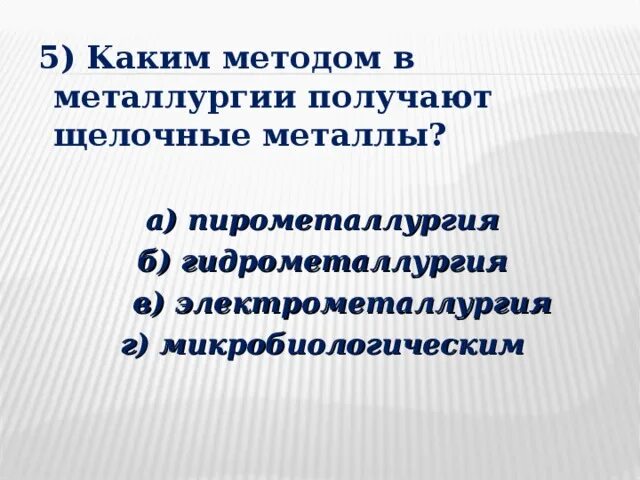 5) Каким методом в металлургии получают щелочные металлы?

а) пирометаллургия
б) гидрометаллургия
в) электрометаллургия
г) микробиологическим